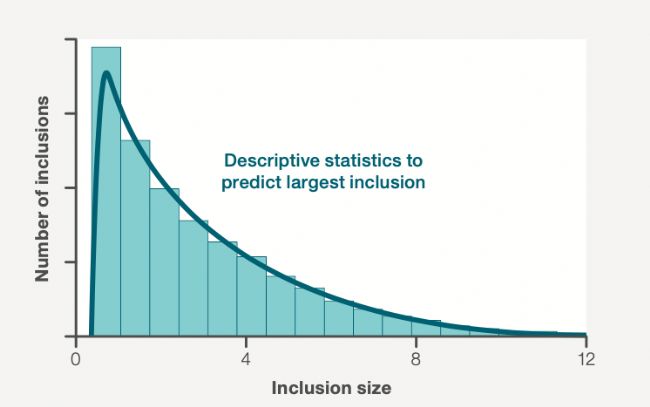 Number of inclusions

Descriptive statistics to predict largest inclusion

0
4
8
12

Inclusion size